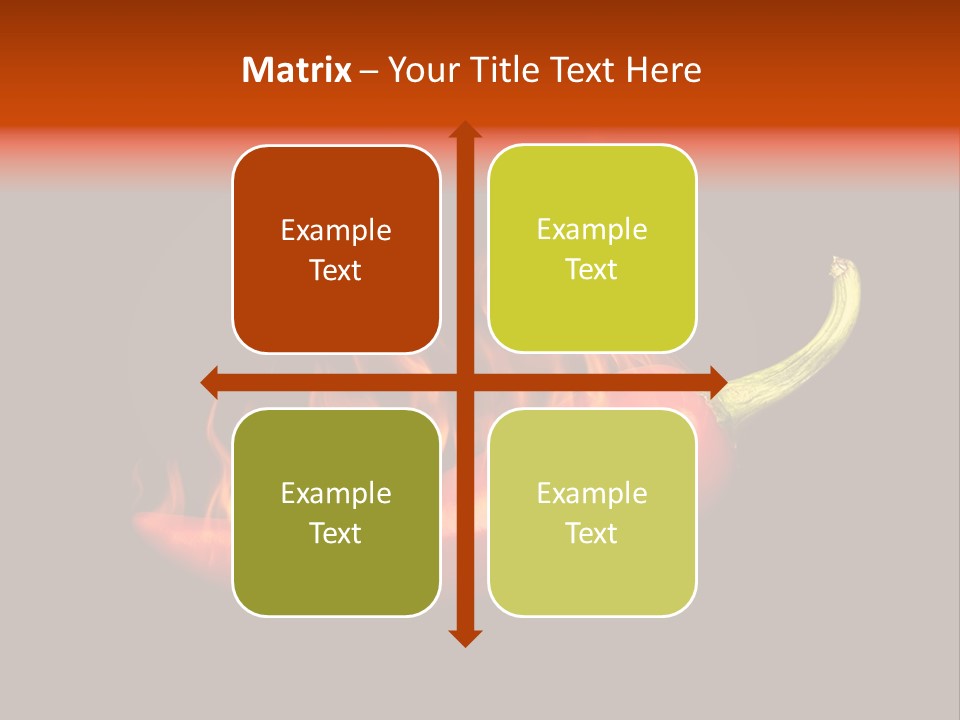 Matrix – Your Title Text Here

Example Text

Example Text

Example Text

Example Text